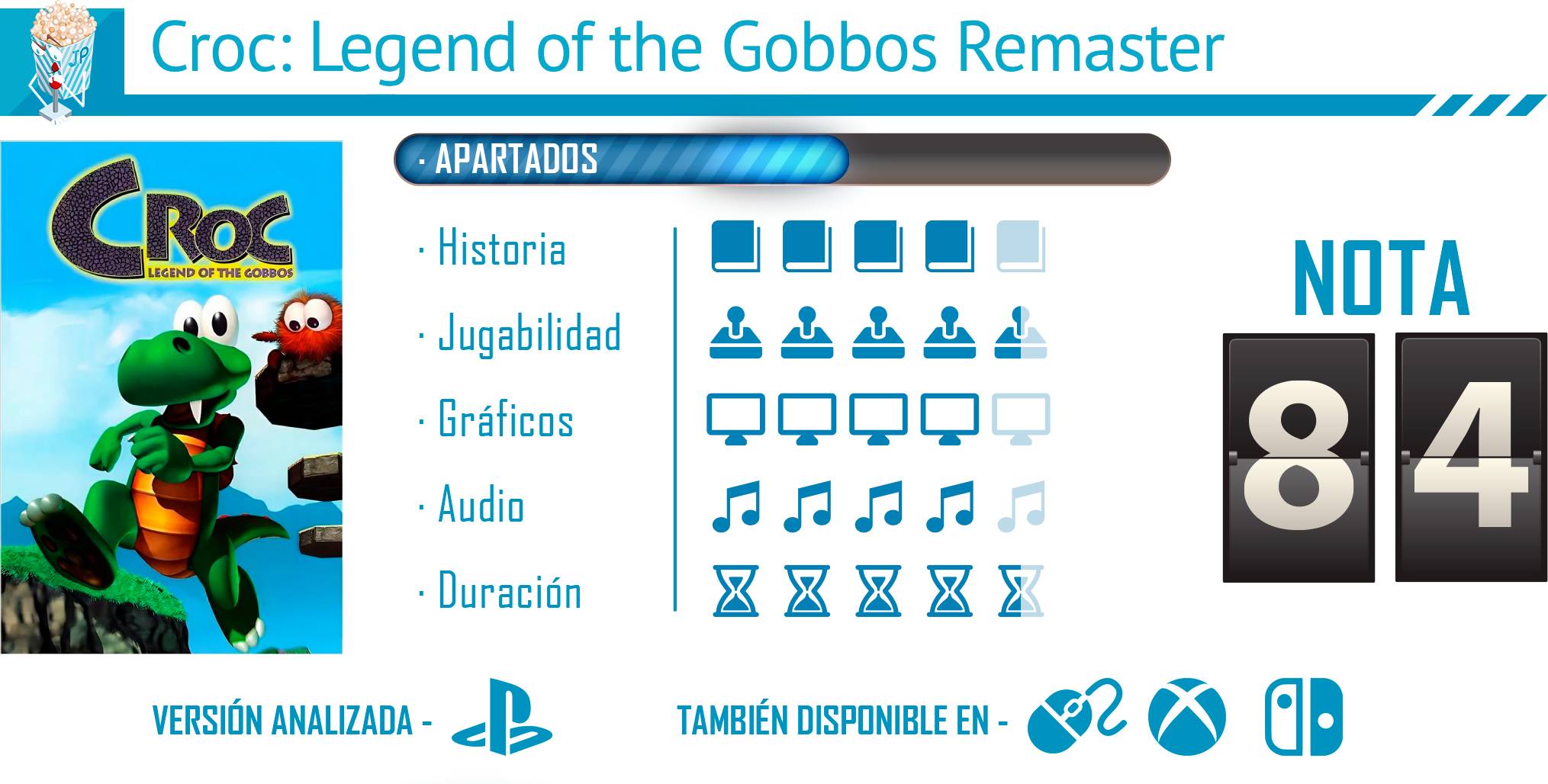 JP

Croc: Legend of the Gobbos Remaster

CROC
LEGEND OF THE GOBBOS

· APARTADOS

· Historia

· Jugabilidad

· Gráficos

· Audio

· Duración

NOTA

84

VERSIÓN ANALIZADA -

TAMBIÉN DISPONIBLE EN -